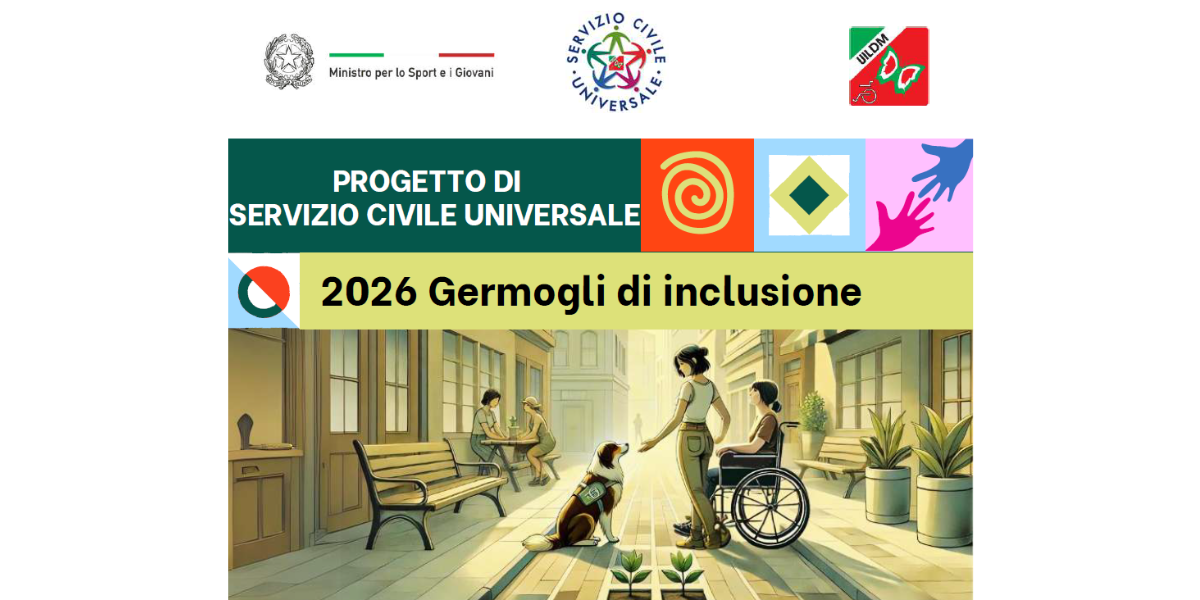 Ministro per lo Sport e i Giovani

SERVIZIO CIVILE UNIVERSALE

UILDM

PROGETTO DI SERVIZIO CIVILE UNIVERSALE

2026 Germogli di inclusione